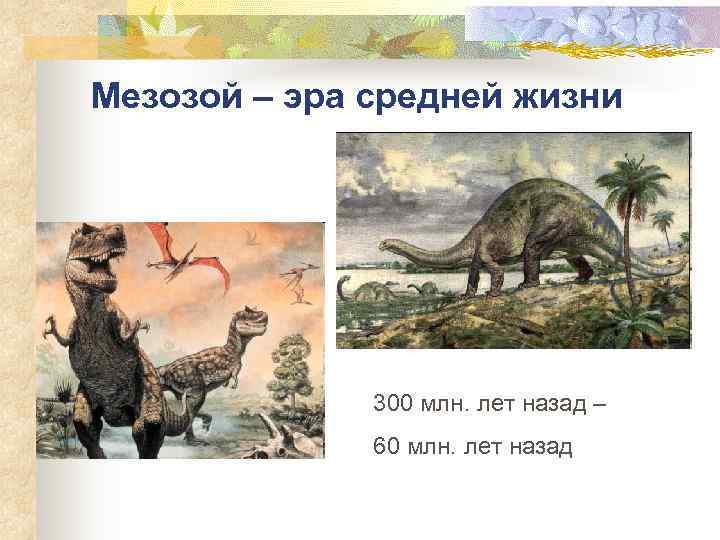 Мезозой – эра средней жизни

300 млн. лет назад –

60 млн. лет назад